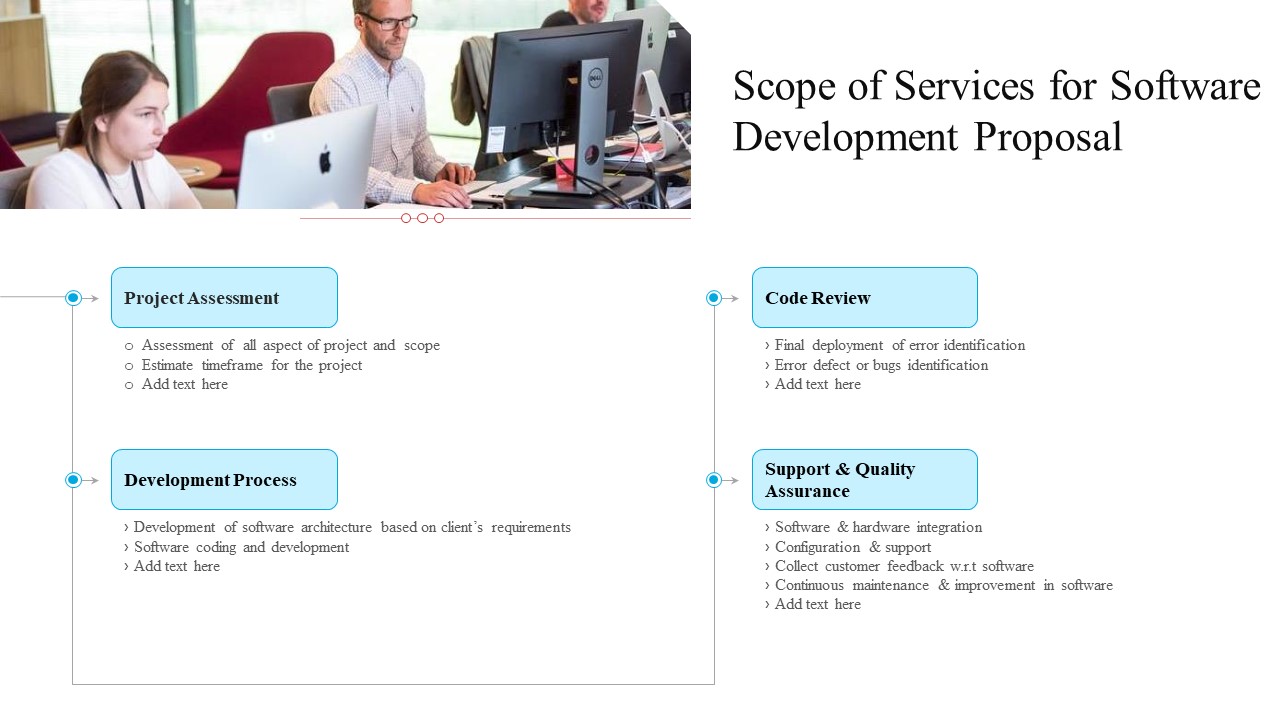 Scope of Services for Software Development Proposal

Project Assessment

o Assessment of all aspect of project and scope
o Estimate timeframe for the project
o Add text here

Development Process

› Development of software architecture based on client's requirements
› Software coding and development
› Add text here

Code Review

› Final deployment of error identification
› Error defect or bugs identification
› Add text here

Support & Quality Assurance

› Software & hardware integration
› Configuration & support
› Collect customer feedback w.r.t software
› Continuous maintenance & improvement in software
› Add text here